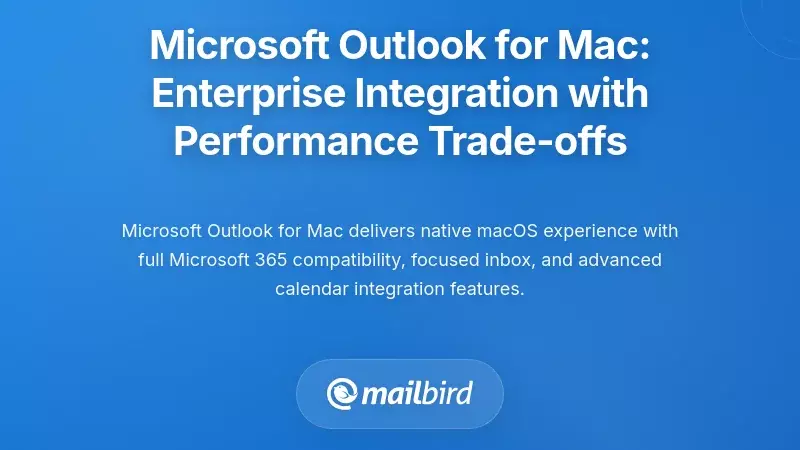 Microsoft Outlook for Mac: Enterprise Integration with Performance Trade-offs

Microsoft Outlook for Mac delivers native macOS experience with full Microsoft 365 compatibility, focused inbox, and advanced calendar integration features.

mailbird